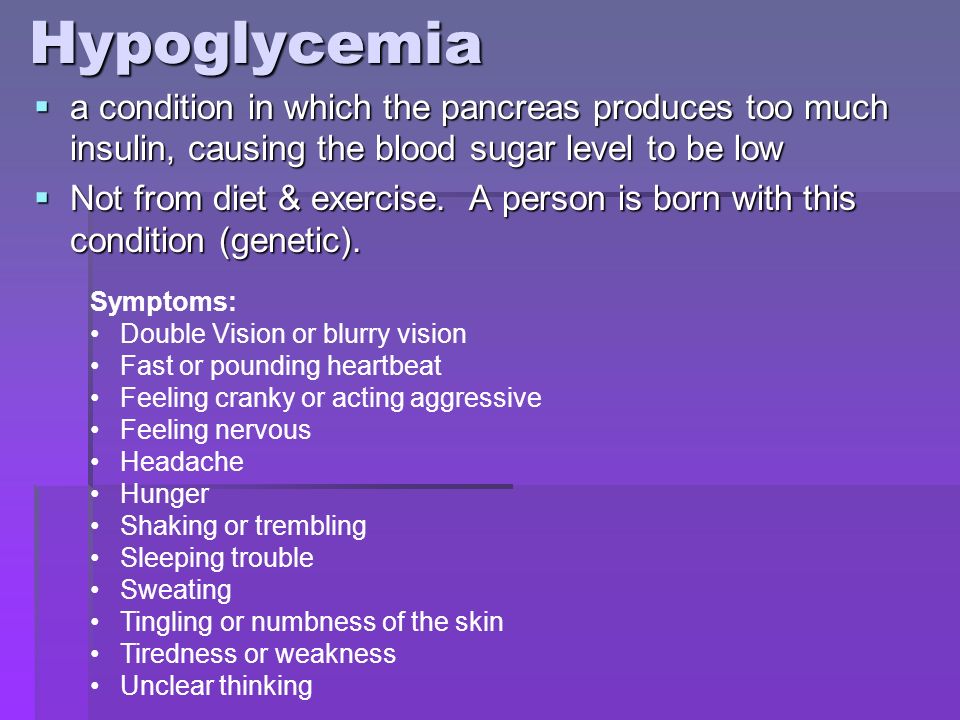 Hypoglycemia

▪ a condition in which the pancreas produces too much insulin, causing the blood sugar level to be low

▪ Not from diet & exercise.  A person is born with this condition (genetic).

Symptoms:
• Double Vision or blurry vision
• Fast or pounding heartbeat
• Feeling cranky or acting aggressive
• Feeling nervous
• Headache
• Hunger
• Shaking or trembling
• Sleeping trouble
• Sweating
• Tingling or numbness of the skin
• Tiredness or weakness
• Unclear thinking